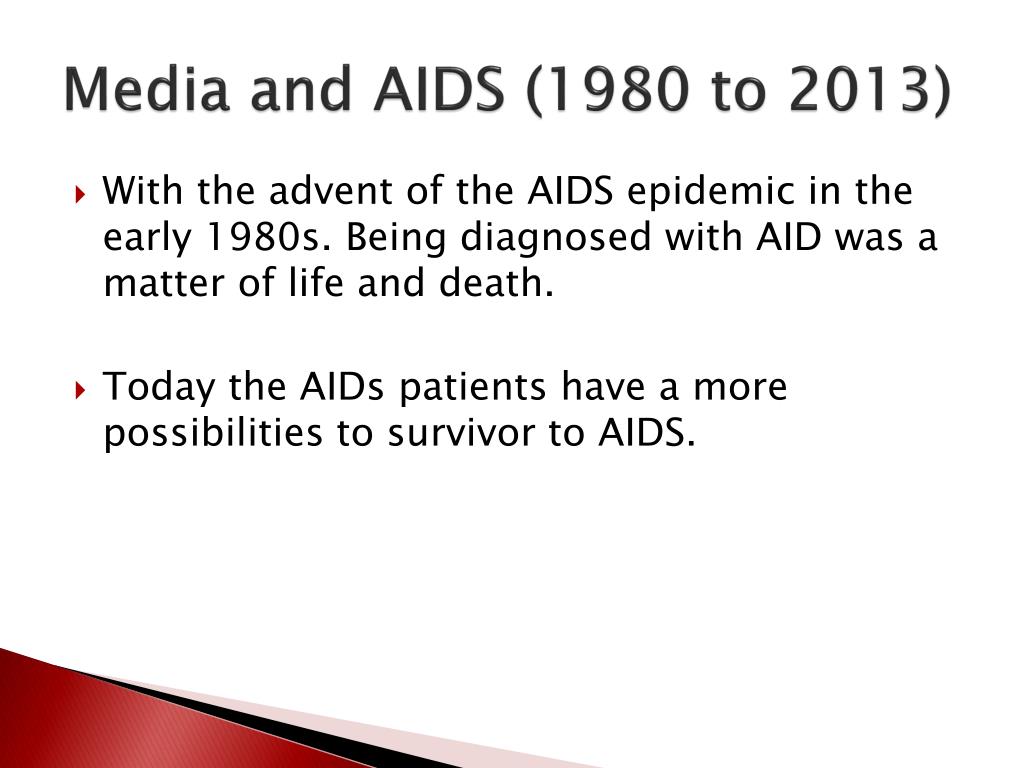 Media and AIDS (1980 to 2013)

With the advent of the AIDS epidemic in the early 1980s. Being diagnosed with AID was a matter of life and death.

Today the AIDs patients have a more possibilities to survivor to AIDS.